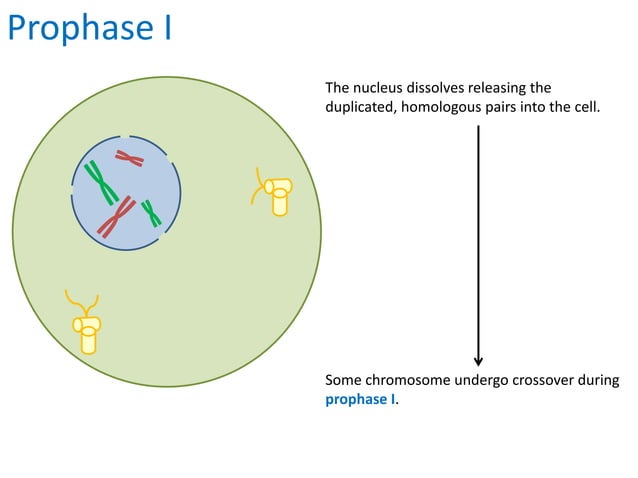 Prophase I

The nucleus dissolves releasing the duplicated, homologous pairs into the cell.

Some chromosome undergo crossover during prophase I.